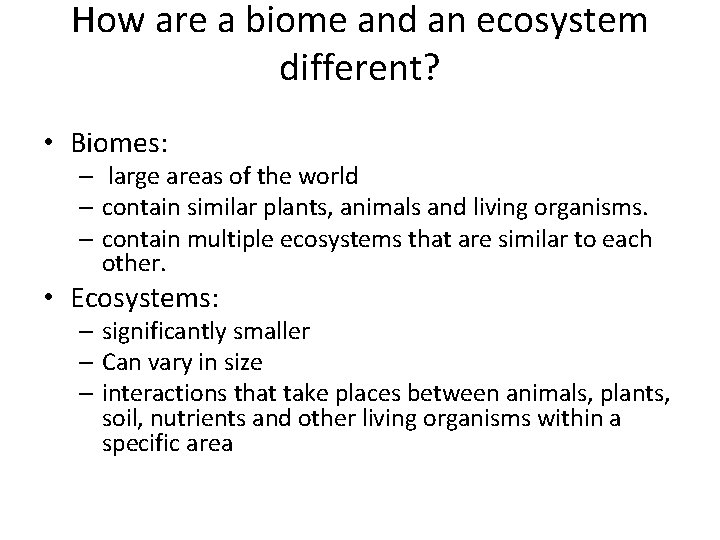 How are a biome and an ecosystem different?

• Biomes:
– large areas of the world
– contain similar plants, animals and living organisms.
– contain multiple ecosystems that are similar to each other.
• Ecosystems:
– significantly smaller
– Can vary in size
– interactions that take places between animals, plants, soil, nutrients and other living organisms within a specific area